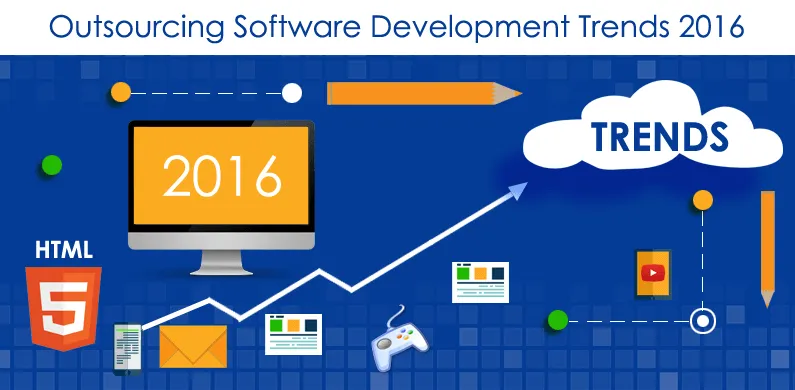 Outsourcing Software Development Trends 2016

2016

TRENDS

HTML

5